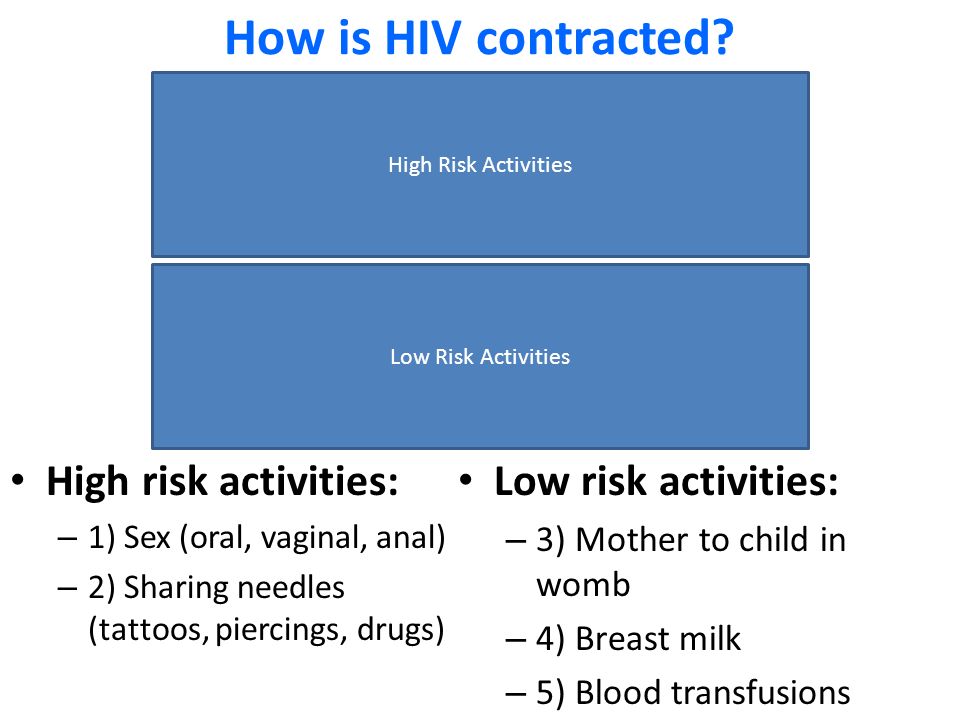 How is HIV contracted?

High Risk Activities

Low Risk Activities

• High risk activities:
– 1) Sex (oral, vaginal, anal)
– 2) Sharing needles (tattoos, piercings, drugs)

• Low risk activities:
– 3) Mother to child in womb
– 4) Breast milk
– 5) Blood transfusions